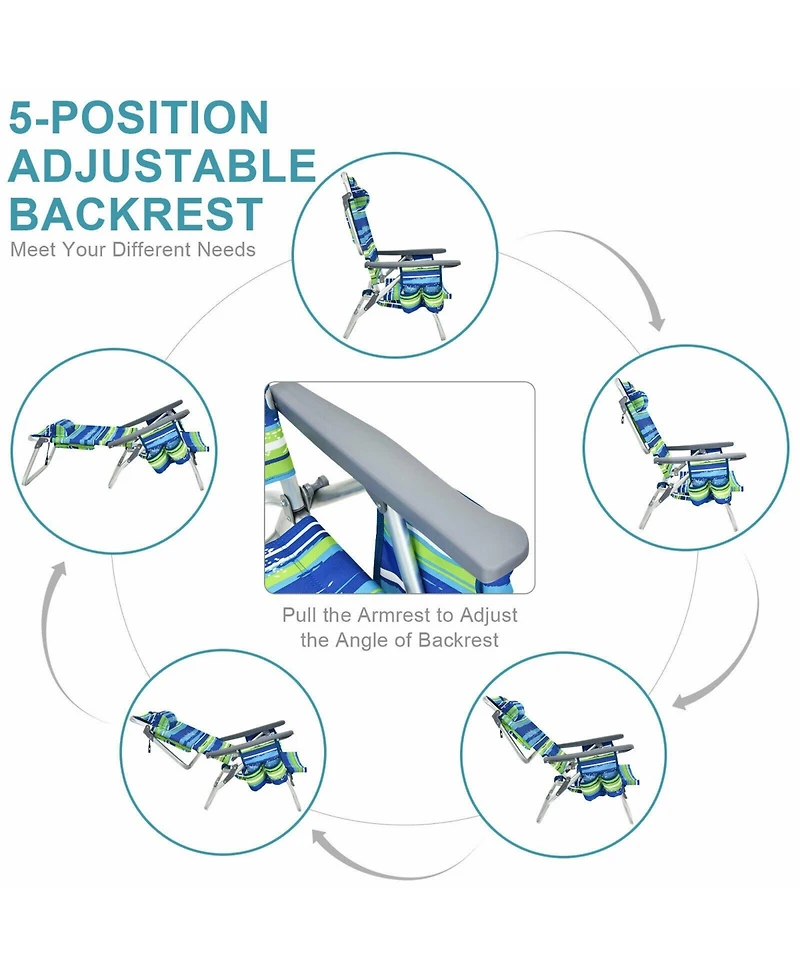 5-POSITION ADJUSTABLE BACKREST
Meet Your Different Needs

Pull the Armrest to Adjust the Angle of Backrest